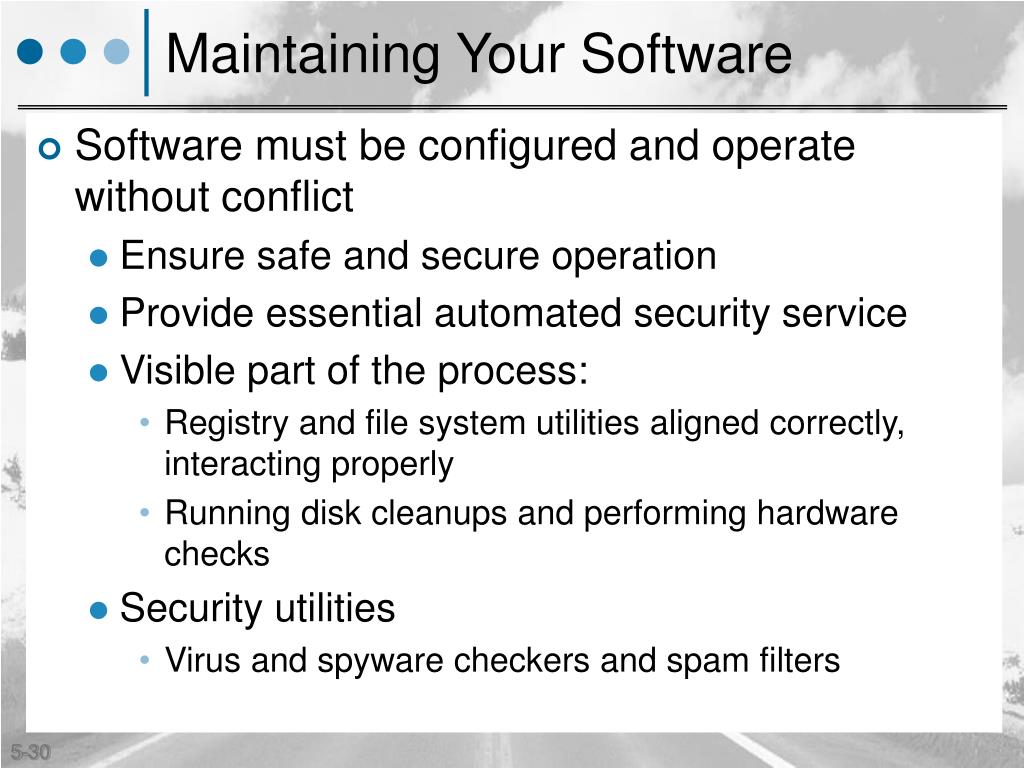 Maintaining Your Software

Software must be configured and operate without conflict

Ensure safe and secure operation

Provide essential automated security service

Visible part of the process:

Registry and file system utilities aligned correctly, interacting properly

Running disk cleanups and performing hardware checks

Security utilities

Virus and spyware checkers and spam filters

5-30